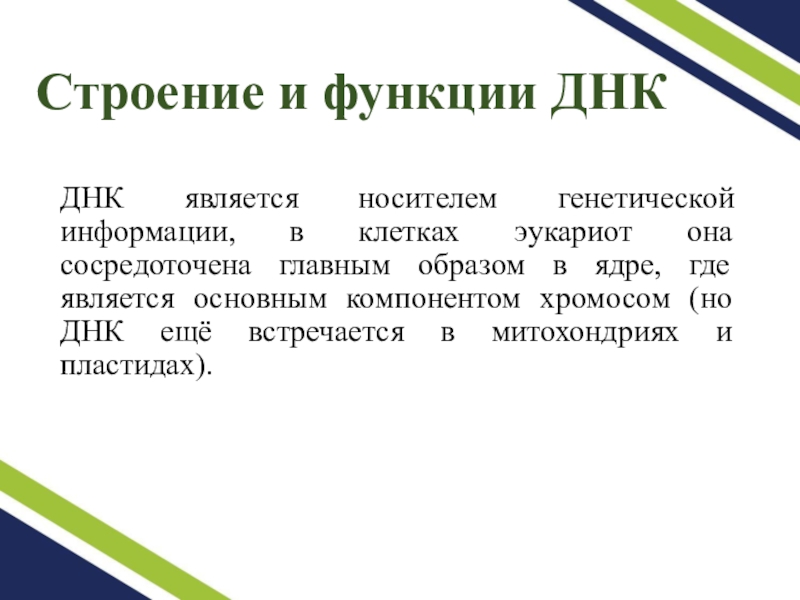 Строение и функции ДНК

ДНК является носителем генетической информации, в клетках эукариот она сосредоточена главным образом в ядре, где является основным компонентом хромосом (но ДНК ещё встречается в митохондриях и пластидах).